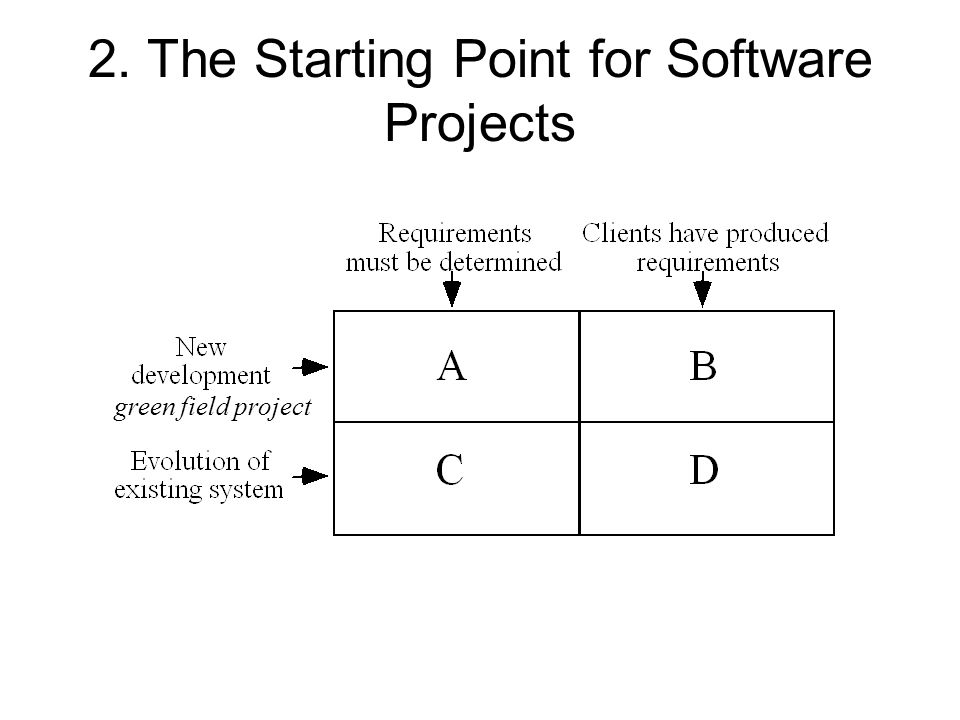 2. The Starting Point for Software Projects

| | Requirements must be determined | Clients have produced requirements |
|---|---|---|
| New development green field project | A | B |
| Evolution of existing system | C | D |